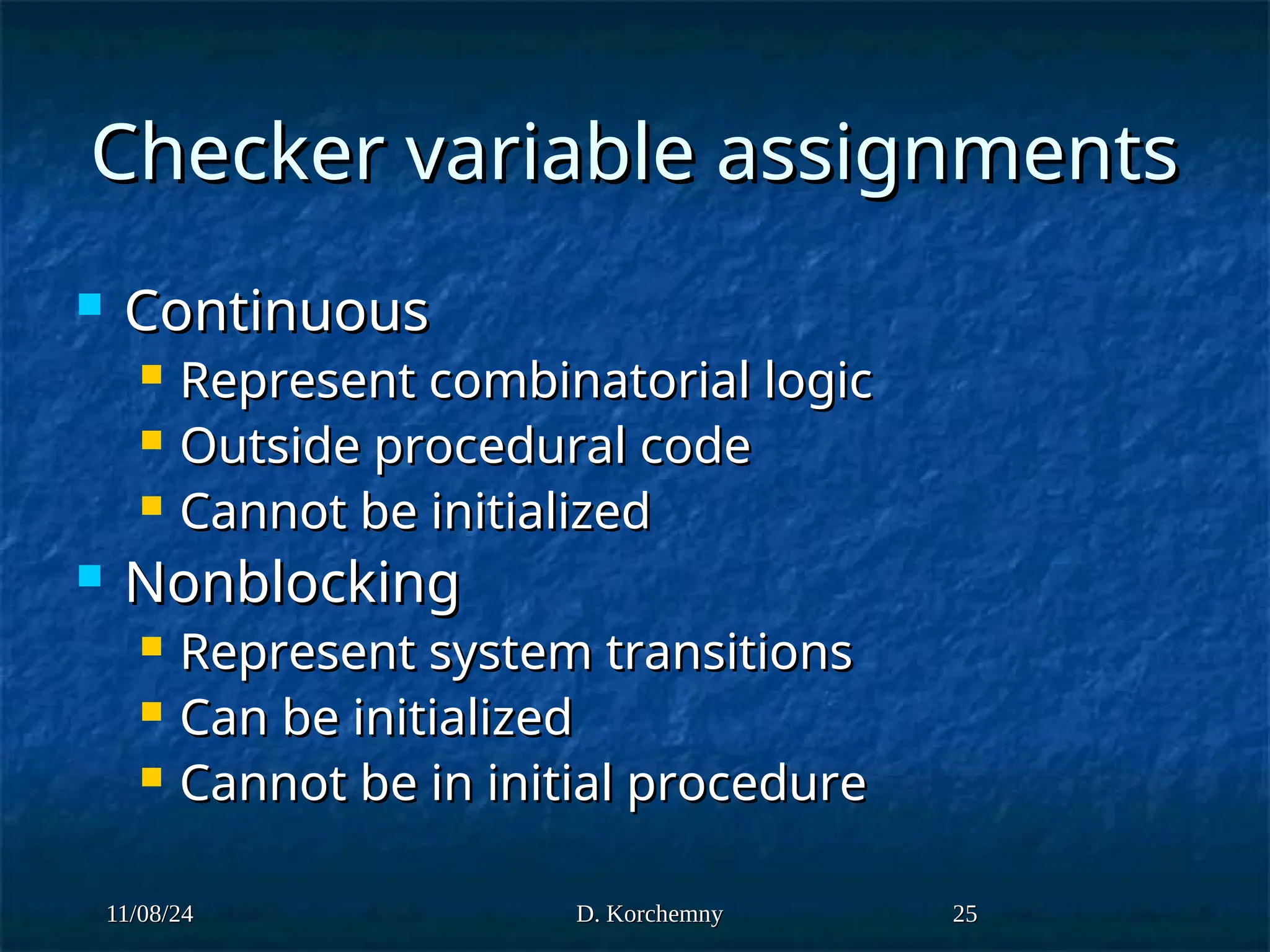 Checker variable assignments

- Continuous
  - Represent combinatorial logic
  - Outside procedural code
  - Cannot be initialized
- Nonblocking
  - Represent system transitions
  - Can be initialized
  - Cannot be in initial procedure

11/08/24 D. Korchemny 25